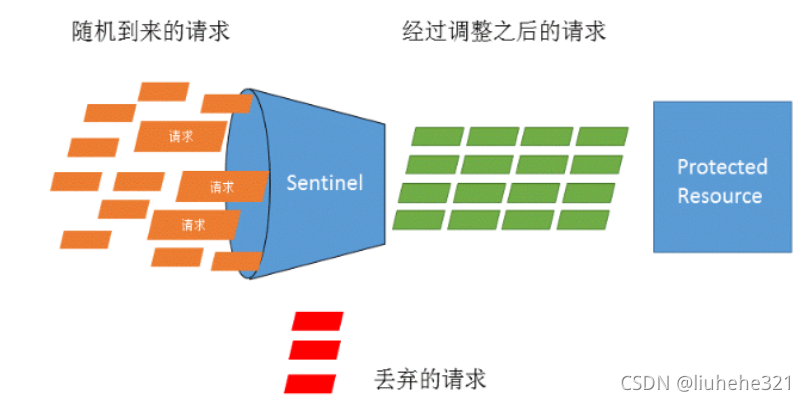 随机到来的请求

经过调整之后的请求

请求

请求

请求

Sentinel

Protected Resource

丢弃的请求

CSDN @liuhehe321